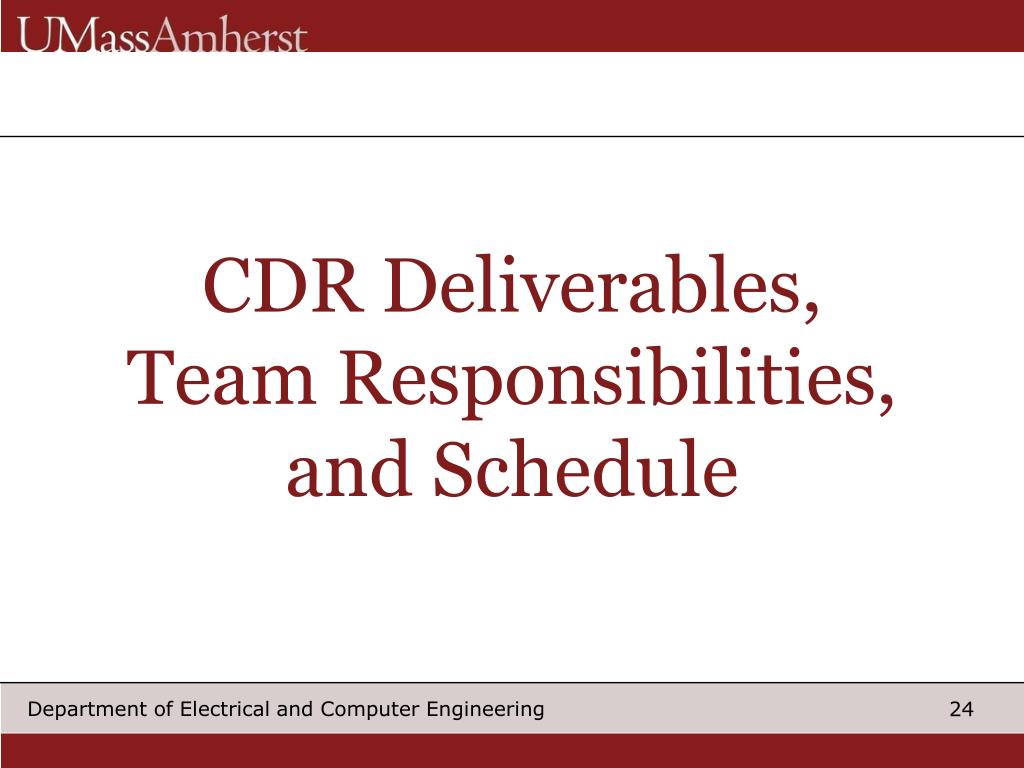 UMassAmherst

CDR Deliverables, Team Responsibilities, and Schedule

Department of Electrical and Computer Engineering

24